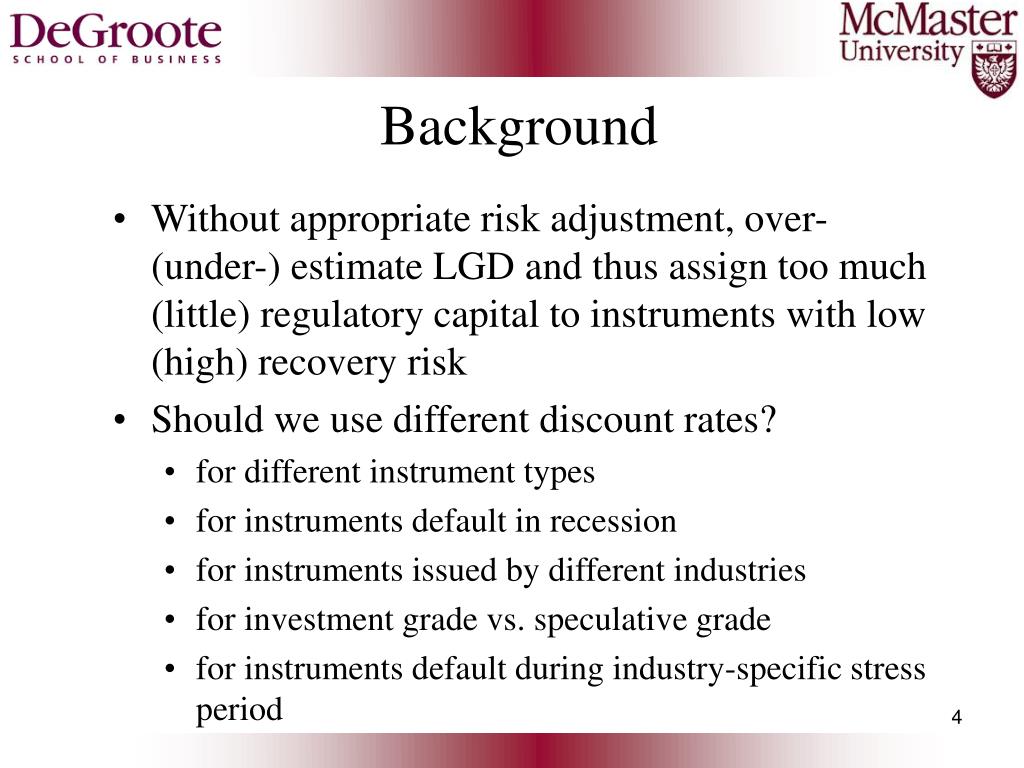 DeGroote
SCHOOL OF BUSINESS

McMaster
University

Background

• Without appropriate risk adjustment, over- (under-) estimate LGD and thus assign too much (little) regulatory capital to instruments with low (high) recovery risk
• Should we use different discount rates?
• for different instrument types
• for instruments default in recession
• for instruments issued by different industries
• for investment grade vs. speculative grade
• for instruments default during industry-specific stress period

4